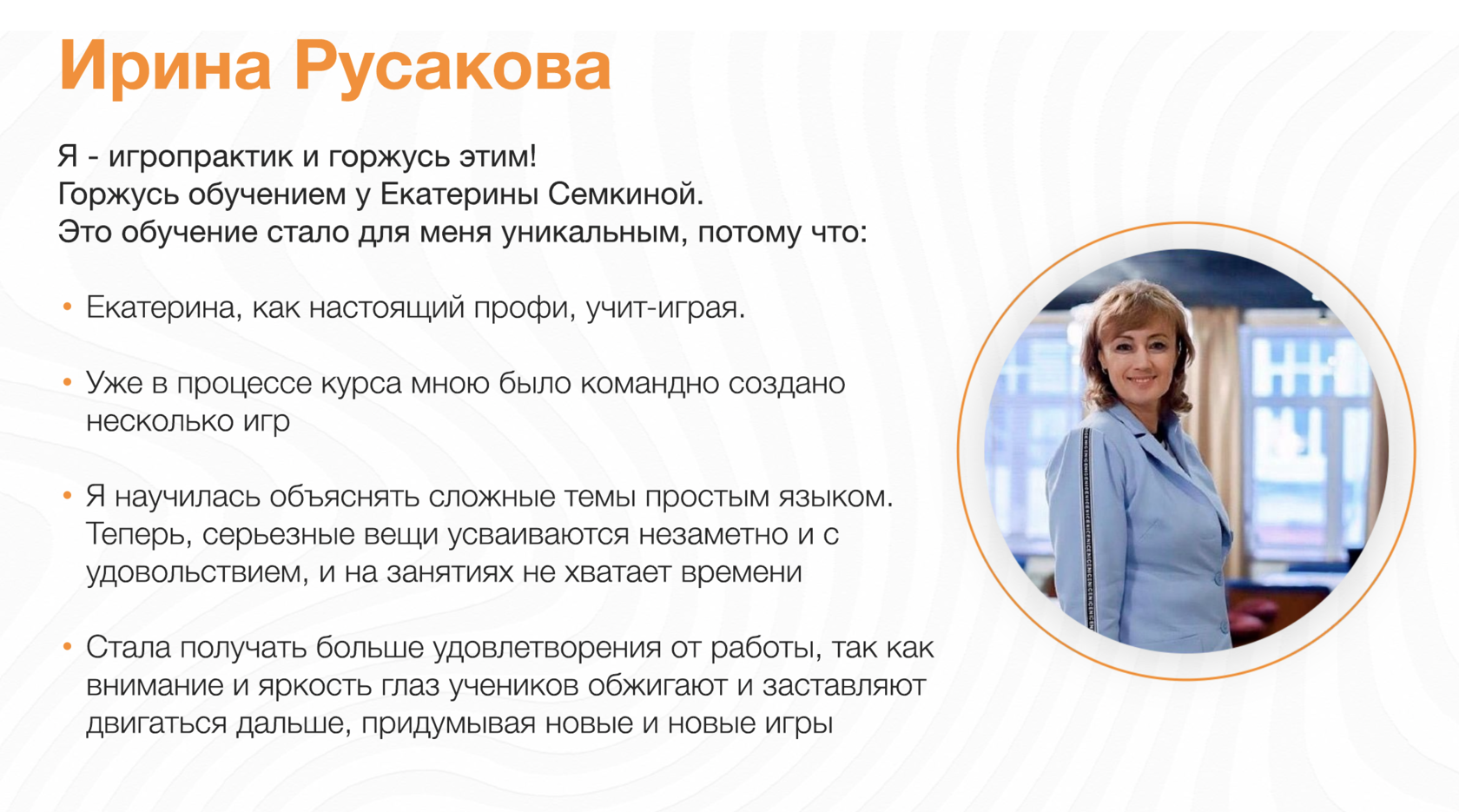 Ирина Русакова

Я - игропрактик и горжусь этим!
Горжусь обучением у Екатерины Семкиной.
Это обучение стало для меня уникальным, потому что:

• Екатерина, как настоящий профи, учит-играя.

• Уже в процессе курса мною было командно создано несколько игр

• Я научилась объяснять сложные темы простым языком. Теперь, серьезные вещи усваиваются незаметно и с удовольствием, и на занятиях не хватает времени

• Стала получать больше удовлетворения от работы, так как внимание и яркость глаз учеников обжигают и заставляют двигаться дальше, придумывая новые и новые игры